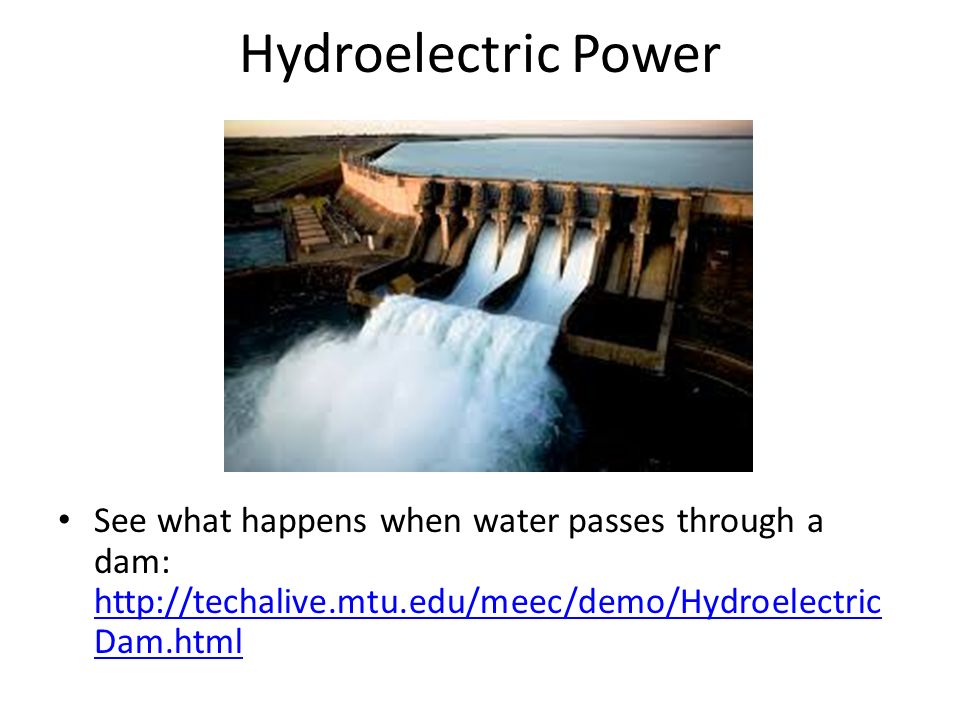 Hydroelectric Power

• See what happens when water passes through a dam: http://techalive.mtu.edu/meec/demo/HydroelectricDam.html